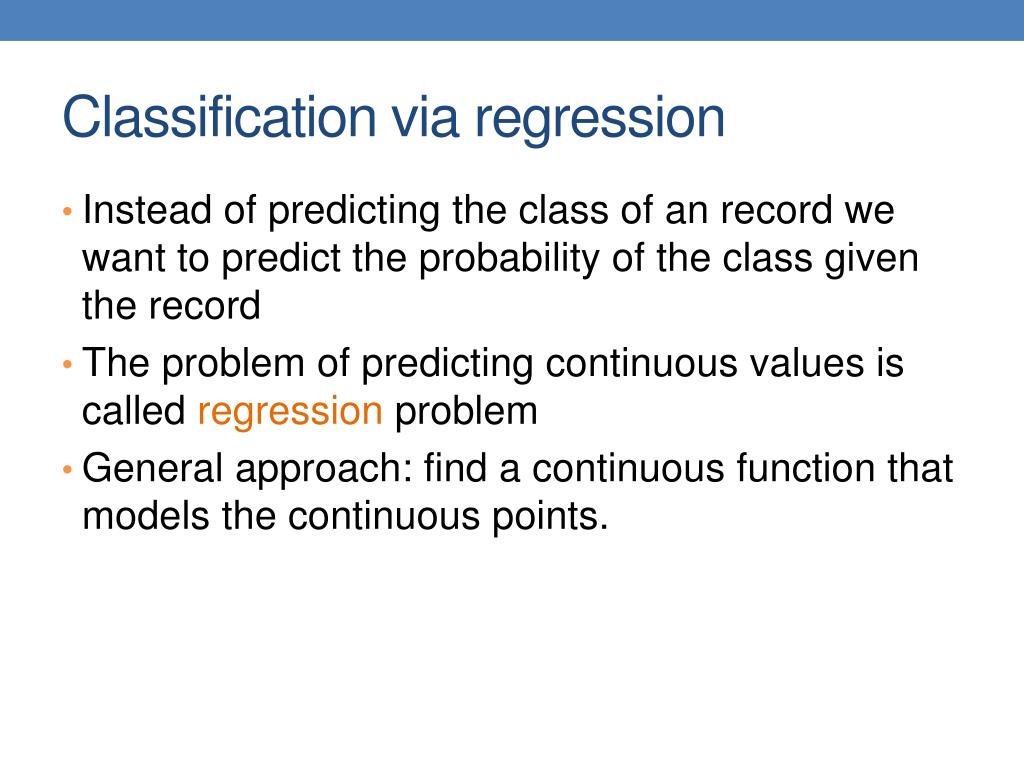 Classification via regression

• Instead of predicting the class of an record we want to predict the probability of the class given the record

• The problem of predicting continuous values is called regression problem

• General approach: find a continuous function that models the continuous points.